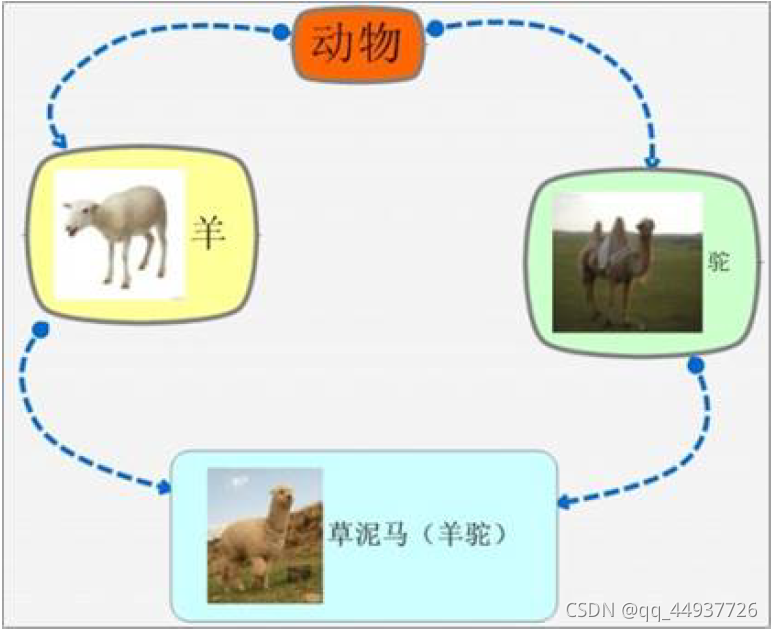 动物

羊

驼

草泥马（羊驼）

CSDN @qq_44937726